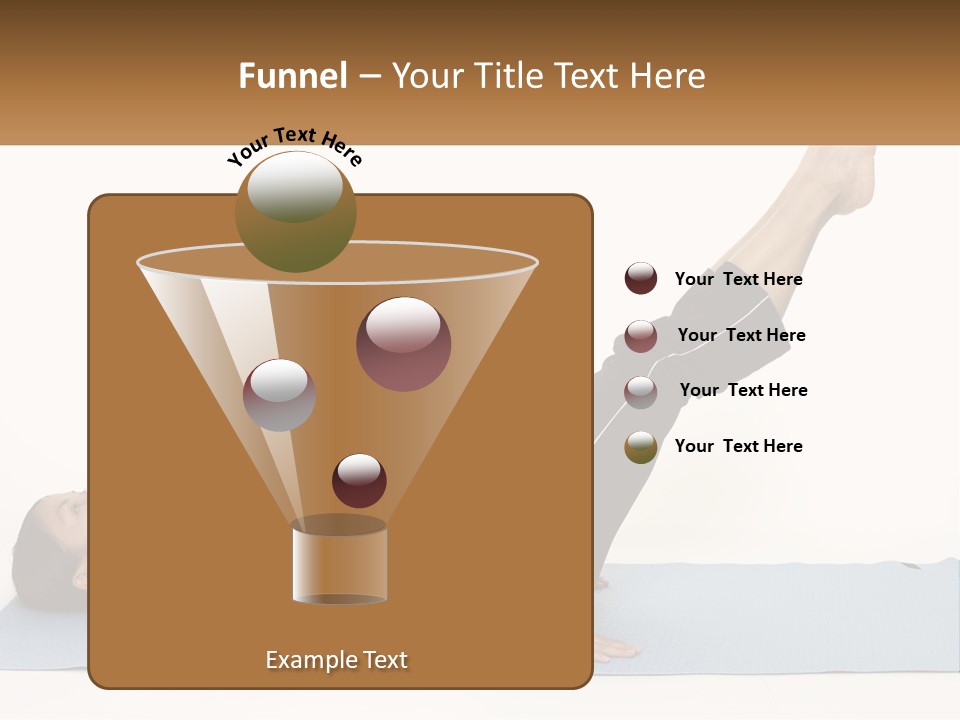 Funnel – Your Title Text Here

Your Text Here

Your Text Here

Your Text Here

Your Text Here

Your Text Here

Example Text